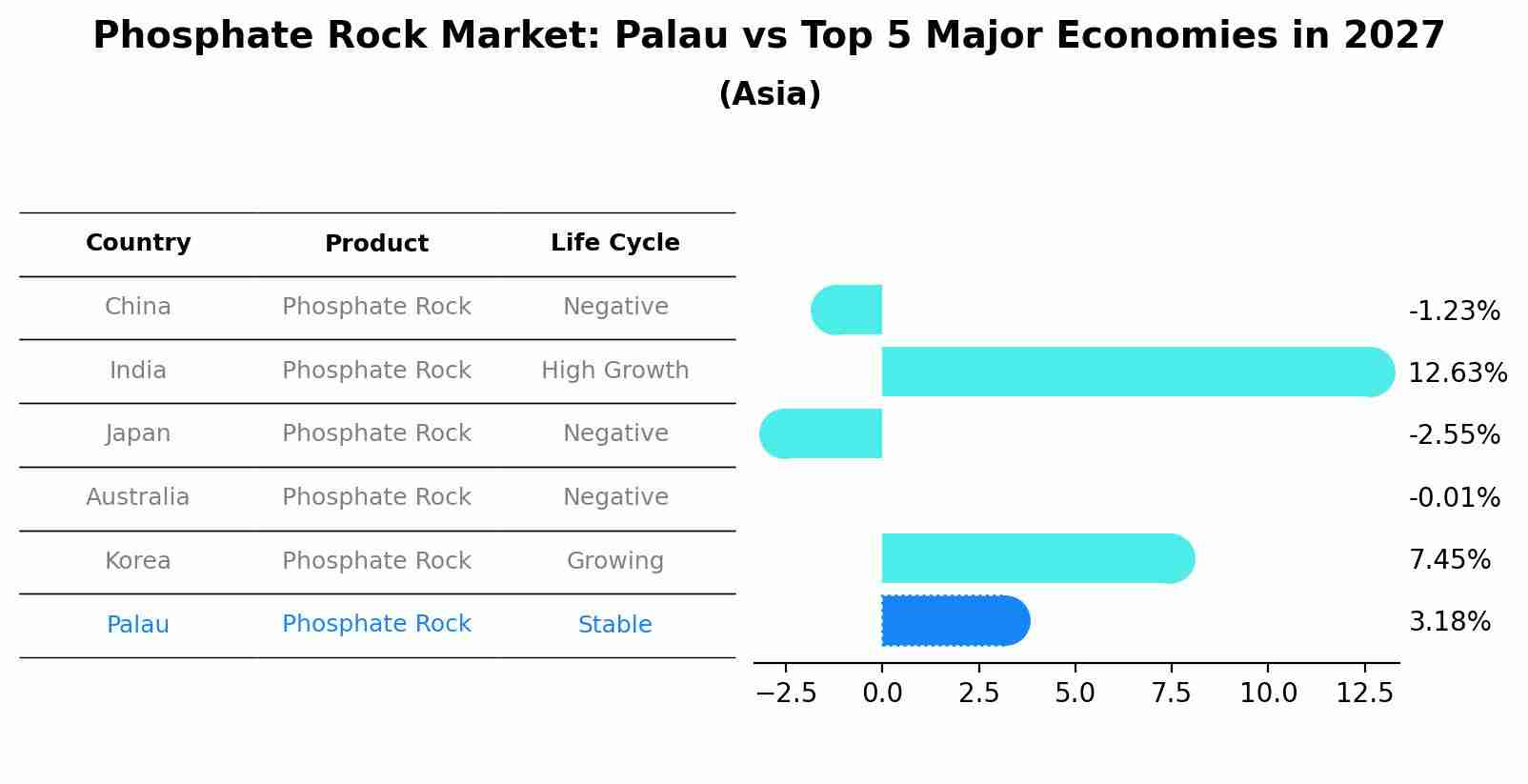 Phosphate Rock Market: Palau vs Top 5 Major Economies in 2027
(Asia)

| Country | Product | Life Cycle |
|---|---|---|
| China | Phosphate Rock | Negative |
| India | Phosphate Rock | High Growth |
| Japan | Phosphate Rock | Negative |
| Australia | Phosphate Rock | Negative |
| Korea | Phosphate Rock | Growing |
| Palau | Phosphate Rock | Stable |

-1.23%
12.63%
-2.55%
-0.01%
7.45%
3.18%

−2.5 0.0 2.5 5.0 7.5 10.0 12.5